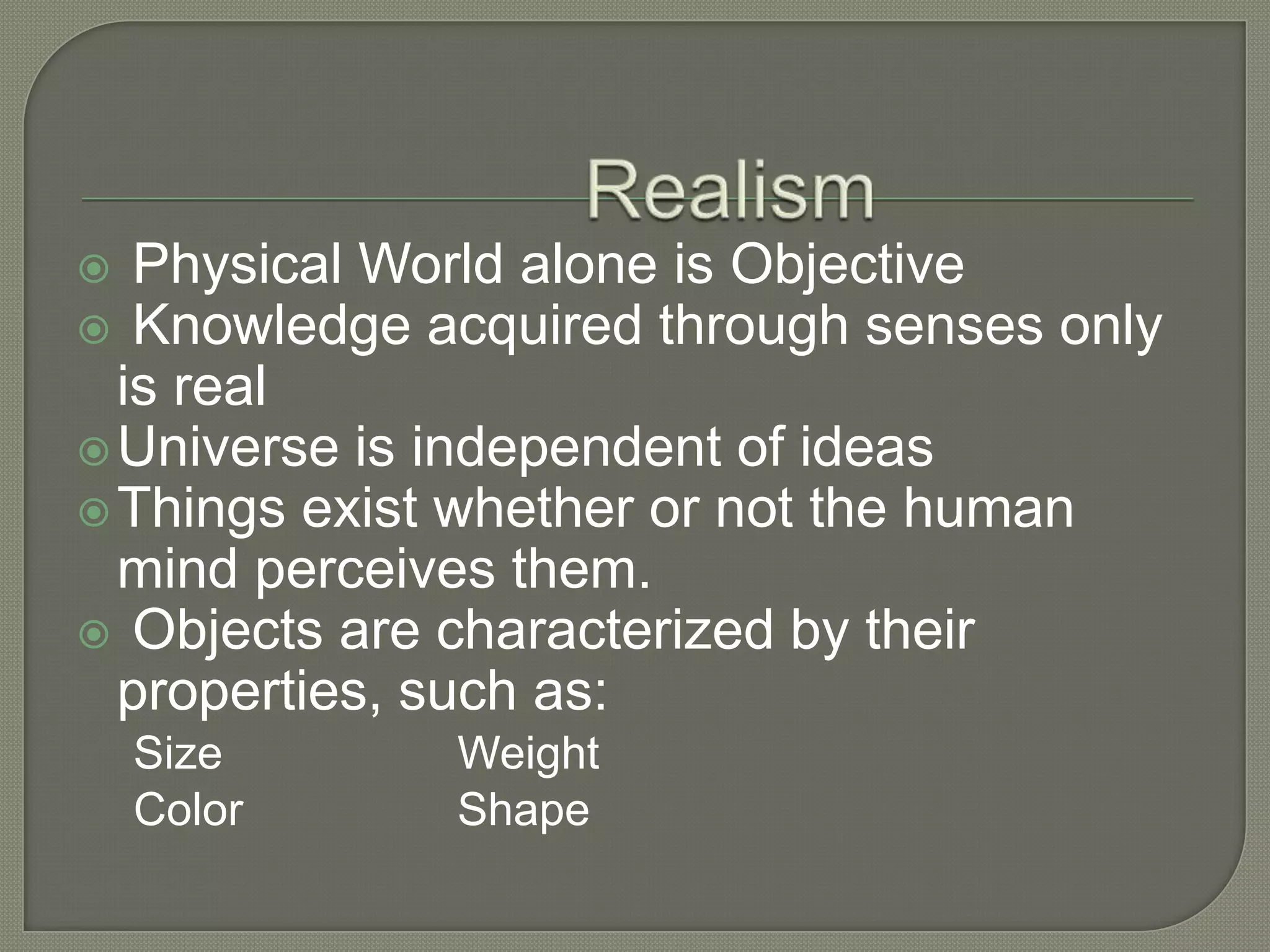 Realism

Physical World alone is Objective

Knowledge acquired through senses only is real

Universe is independent of ideas

Things exist whether or not the human mind perceives them.

Objects are characterized by their properties, such as:

Size Weight

Color Shape